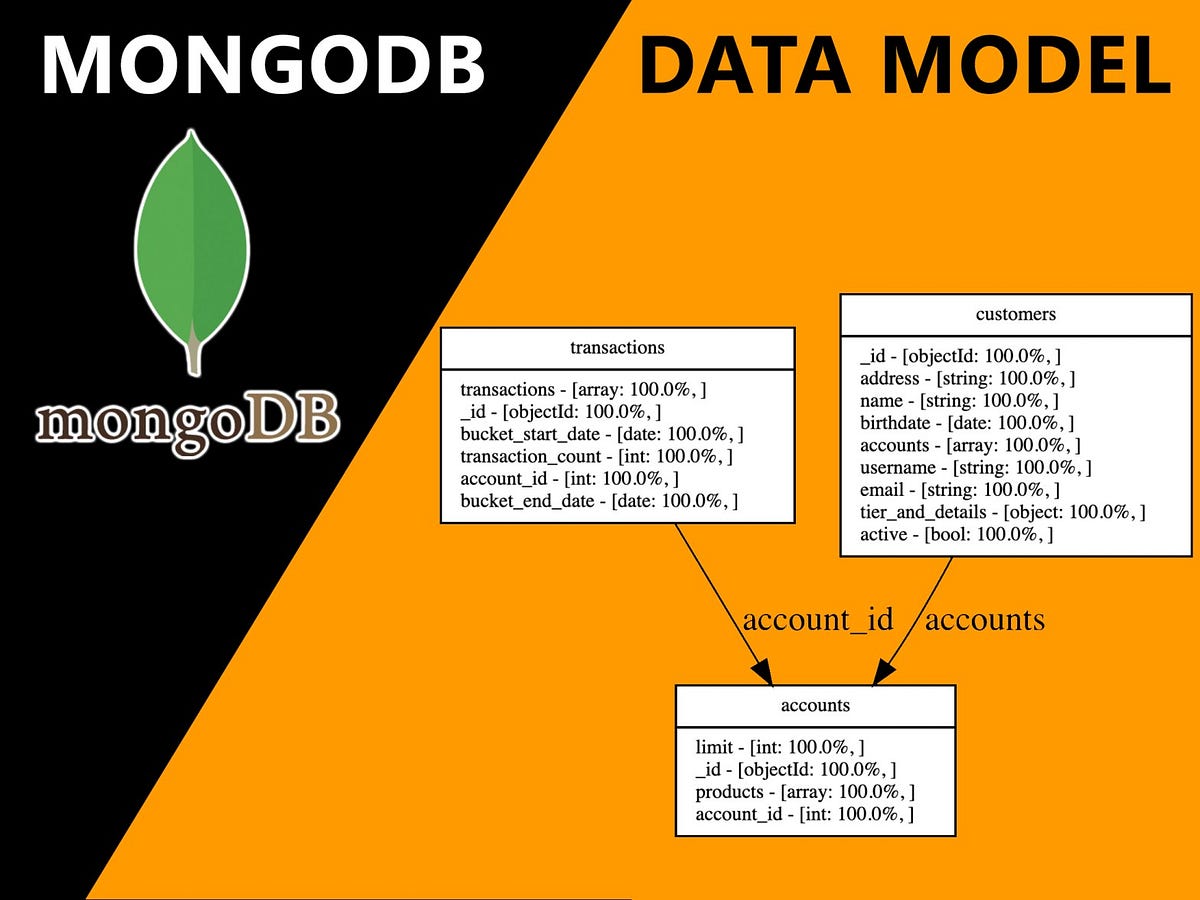 MONGODB DATA MODEL

mongoDB

transactions

transactions - [array: 100.0%, ]
_id - [objectId: 100.0%, ]
bucket_start_date - [date: 100.0%, ]
transaction_count - [int: 100.0%, ]
account_id - [int: 100.0%, ]
bucket_end_date - [date: 100.0%, ]

customers

_id - [objectId: 100.0%, ]
address - [string: 100.0%, ]
name - [string: 100.0%, ]
birthdate - [date: 100.0%, ]
accounts - [array: 100.0%, ]
username - [string: 100.0%, ]
email - [string: 100.0%, ]
tier_and_details - [object: 100.0%, ]
active - [bool: 100.0%, ]

account_id

accounts

accounts

limit - [int: 100.0%, ]
_id - [objectId: 100.0%, ]
products - [array: 100.0%, ]
account_id - [int: 100.0%, ]